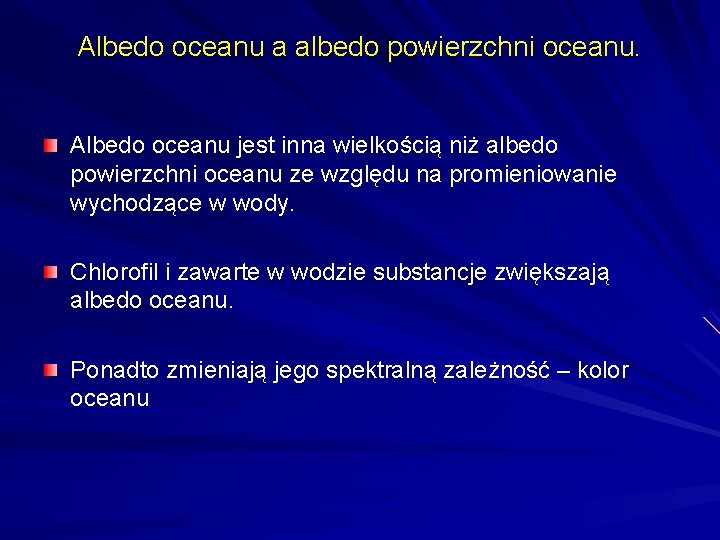 Albedo oceanu a albedo powierzchni oceanu.

Albedo oceanu jest inna wielkością niż albedo powierzchni oceanu ze względu na promieniowanie wychodzące w wody.

Chlorofil i zawarte w wodzie substancje zwiększają albedo oceanu.

Ponadto zmieniają jego spektralną zależność – kolor oceanu